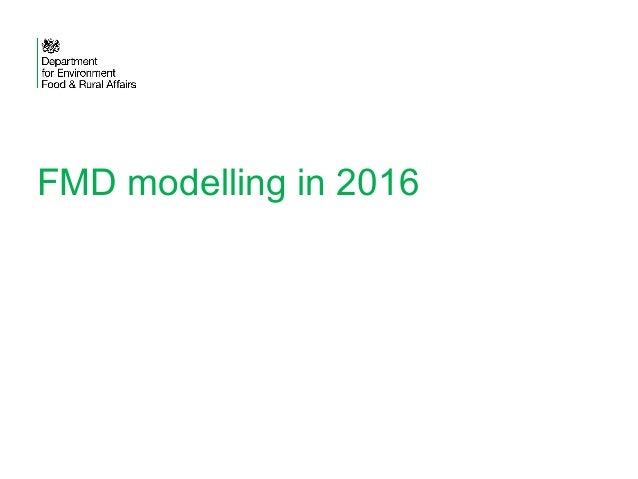 Department
for Environment
Food & Rural Affairs

FMD modelling in 2016